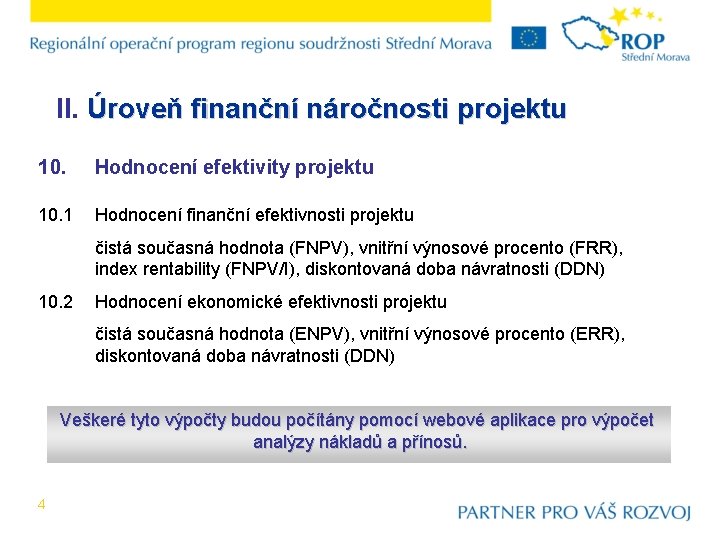 Regionální operační program regionu soudržnosti Střední Morava

ROP
Střední Morava

II. Úroveň finanční náročnosti projektu

10. Hodnocení efektivity projektu

10.1 Hodnocení finanční efektivnosti projektu

čistá současná hodnota (FNPV), vnitřní výnosové procento (FRR), index rentability (FNPV/I), diskontovaná doba návratnosti (DDN)

10.2 Hodnocení ekonomické efektivnosti projektu

čistá současná hodnota (ENPV), vnitřní výnosové procento (ERR), diskontovaná doba návratnosti (DDN)

Veškeré tyto výpočty budou počítány pomocí webové aplikace pro výpočet analýzy nákladů a přínosů.

4

PARTNER PRO VÁŠ ROZVOJ